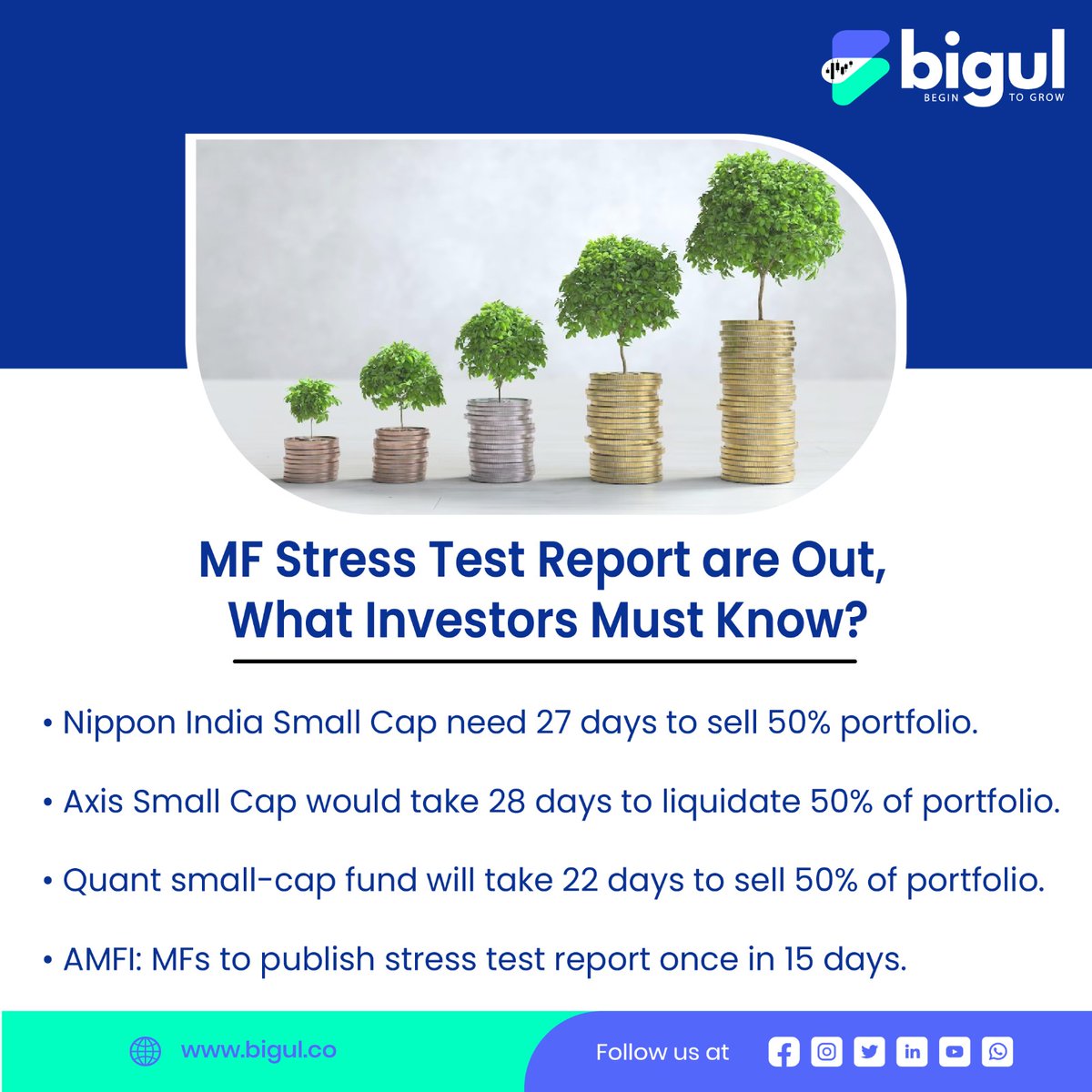 bigul
BEGIN TO GROW

MF Stress Test Report are Out, What Investors Must Know?

• Nippon India Small Cap need 27 days to sell 50% portfolio.

• Axis Small Cap would take 28 days to liquidate 50% of portfolio.

• Quant small-cap fund will take 22 days to sell 50% of portfolio.

• AMFI: MFs to publish stress test report once in 15 days.

www.bigul.co

Follow us at